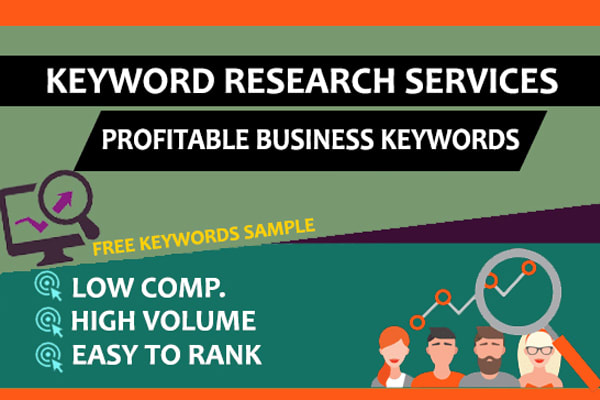 KEYWORD RESEARCH SERVICES

PROFITABLE BUSINESS KEYWORDS

FREE KEYWORDS SAMPLE

LOW COMP.
HIGH VOLUME
EASY TO RANK